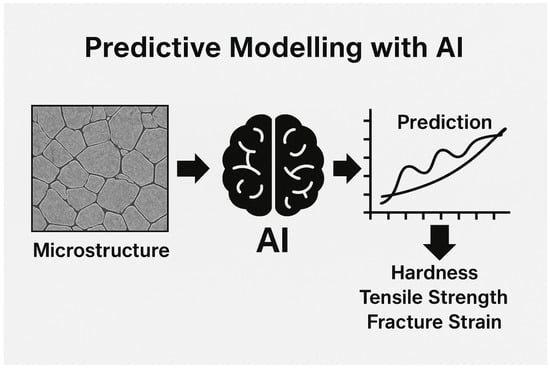 Predictive Modelling with AI

Microstructure

AI

Prediction

Hardness
Tensile Strength
Fracture Strain